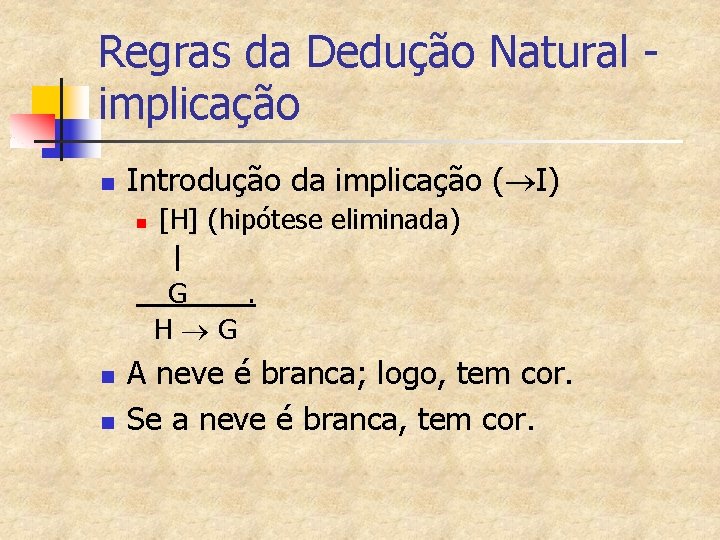 Regras da Dedução Natural - implicação

Introdução da implicação ($\rightarrow$I)

[H] (hipótese eliminada)

|

G .

H $\rightarrow$ G

A neve é branca; logo, tem cor.

Se a neve é branca, tem cor.